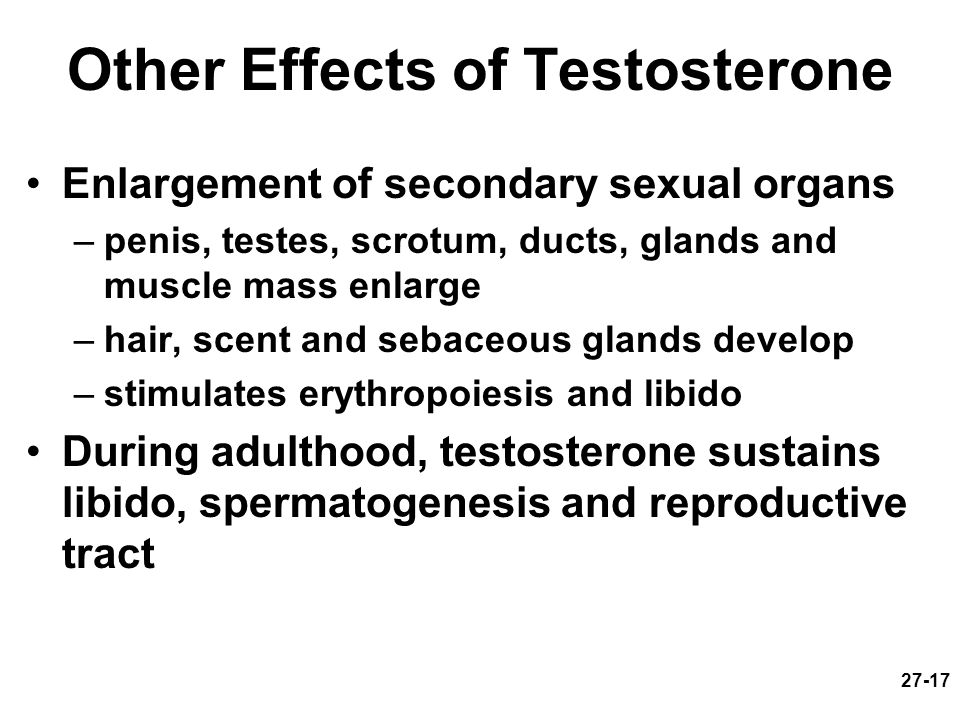 Other Effects of Testosterone

• Enlargement of secondary sexual organs
– penis, testes, scrotum, ducts, glands and muscle mass enlarge
– hair, scent and sebaceous glands develop
– stimulates erythropoiesis and libido
• During adulthood, testosterone sustains libido, spermatogenesis and reproductive tract

27-17